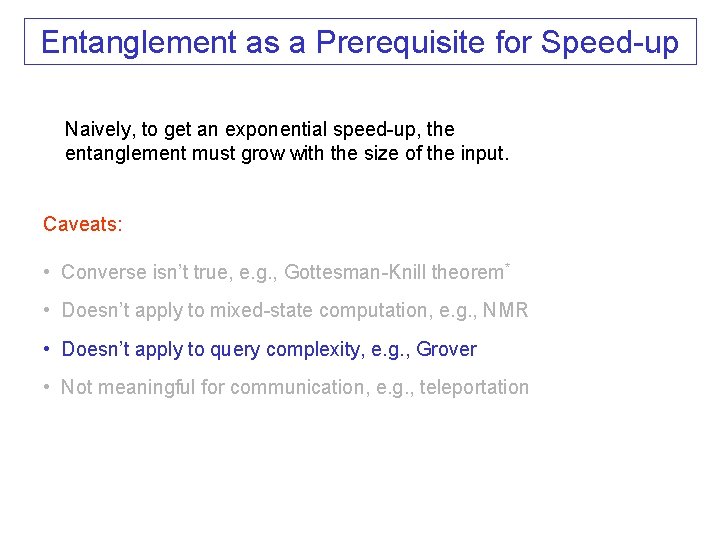 Entanglement as a Prerequisite for Speed-up

Naively, to get an exponential speed-up, the entanglement must grow with the size of the input.

Caveats:

• Converse isn't true, e.g., Gottesman-Knill theorem*

• Doesn't apply to mixed-state computation, e.g., NMR

• Doesn't apply to query complexity, e.g., Grover

• Not meaningful for communication, e.g., teleportation